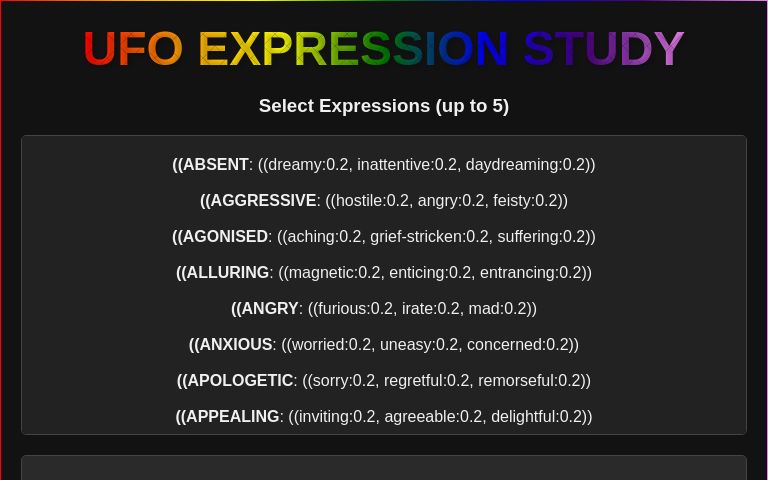 UFO EXPRESSION STUDY

Select Expressions (up to 5)

((ABSENT: ((dreamy:0.2, inattentive:0.2, daydreaming:0.2))

((AGGRESSIVE: ((hostile:0.2, angry:0.2, feisty:0.2))

((AGONISED: ((aching:0.2, grief-stricken:0.2, suffering:0.2))

((ALLURING: ((magnetic:0.2, enticing:0.2, entrancing:0.2))

((ANGRY: ((furious:0.2, irate:0.2, mad:0.2))

((ANXIOUS: ((worried:0.2, uneasy:0.2, concerned:0.2))

((APOLOGETIC: ((sorry:0.2, regretful:0.2, remorseful:0.2))

((APPEALING: ((inviting:0.2, agreeable:0.2, delightful:0.2))